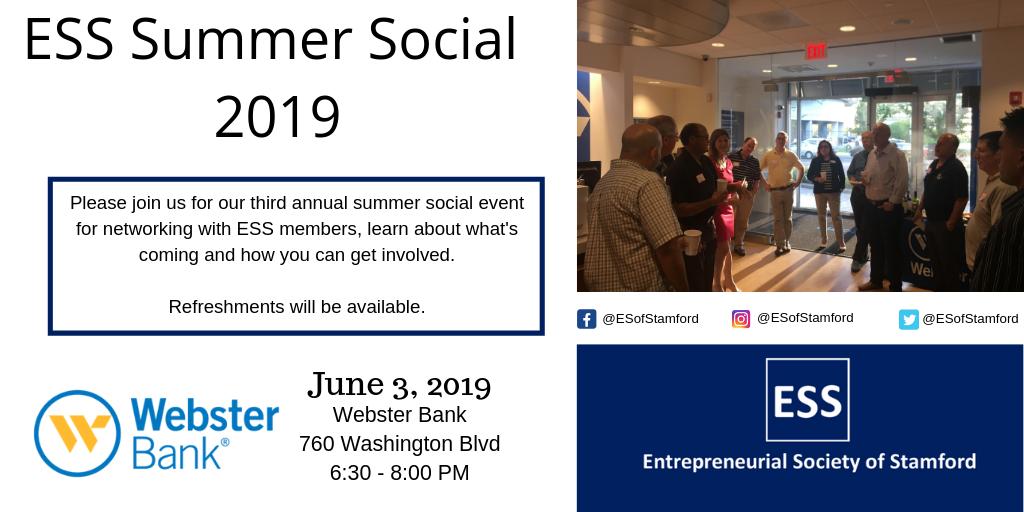 ESS Summer Social 2019

Please join us for our third annual summer social event for networking with ESS members, learn about what's coming and how you can get involved.

Refreshments will be available.

Webster Bank®

June 3, 2019
Webster Bank
760 Washington Blvd
6:30 - 8:00 PM

EXIT

Webster

@ESofStamford @ESofStamford @ESofStamford

ESS
Entrepreneurial Society of Stamford